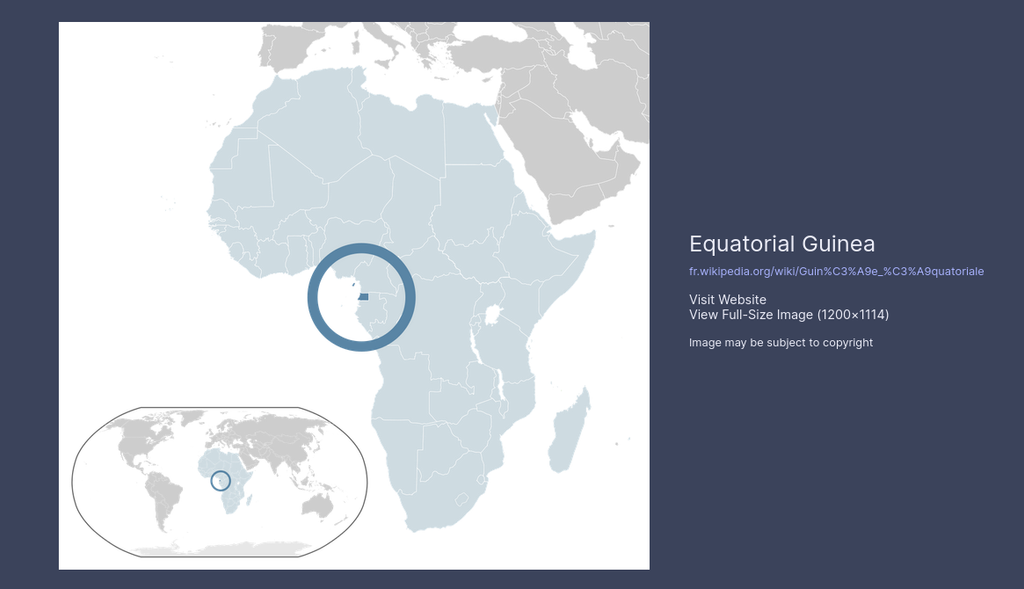 Equatorial Guinea

fr.wikipedia.org/wiki/Guin%C3%A9e_%C3%A9quatoriale

Visit Website
View Full-Size Image (1200×1114)

Image may be subject to copyright